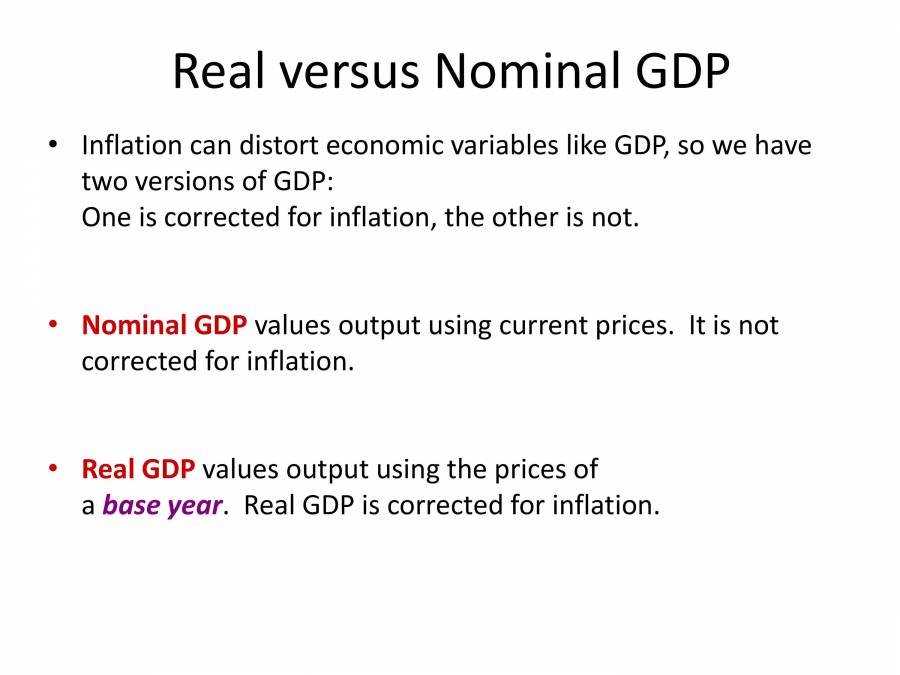 Real versus Nominal GDP

• Inflation can distort economic variables like GDP, so we have two versions of GDP:
One is corrected for inflation, the other is not.

• Nominal GDP values output using current prices. It is not corrected for inflation.

• Real GDP values output using the prices of a base year. Real GDP is corrected for inflation.